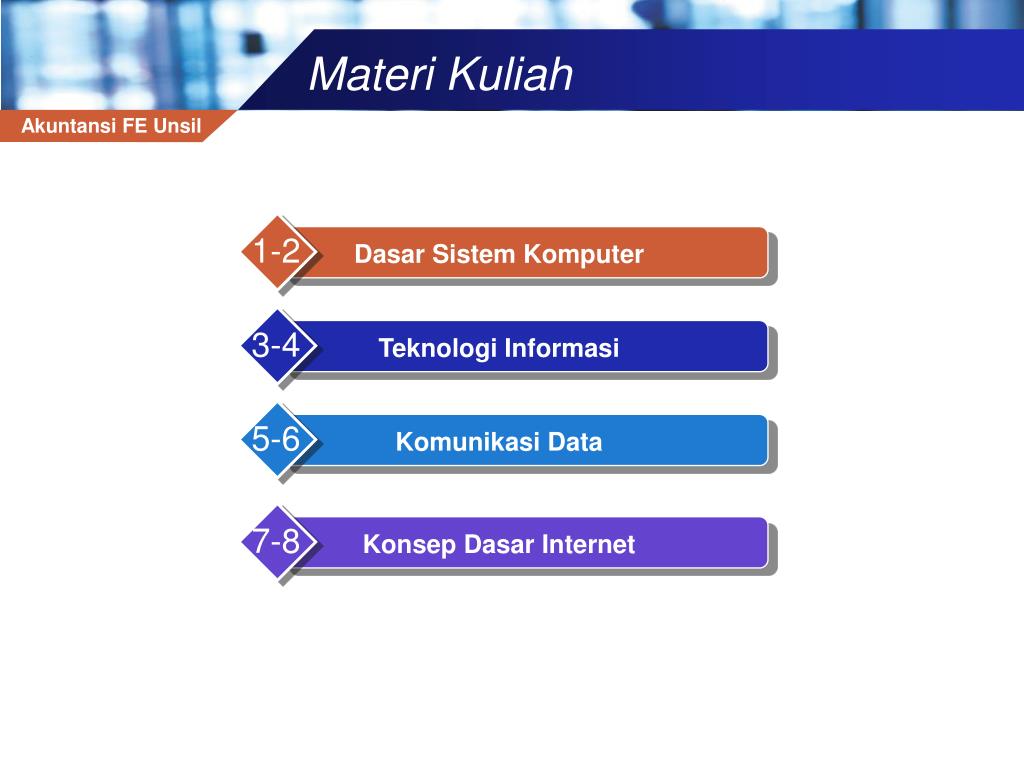 Materi Kuliah

Akuntansi FE Unsil

1-2 Dasar Sistem Komputer

3-4 Teknologi Informasi

5-6 Komunikasi Data

7-8 Konsep Dasar Internet